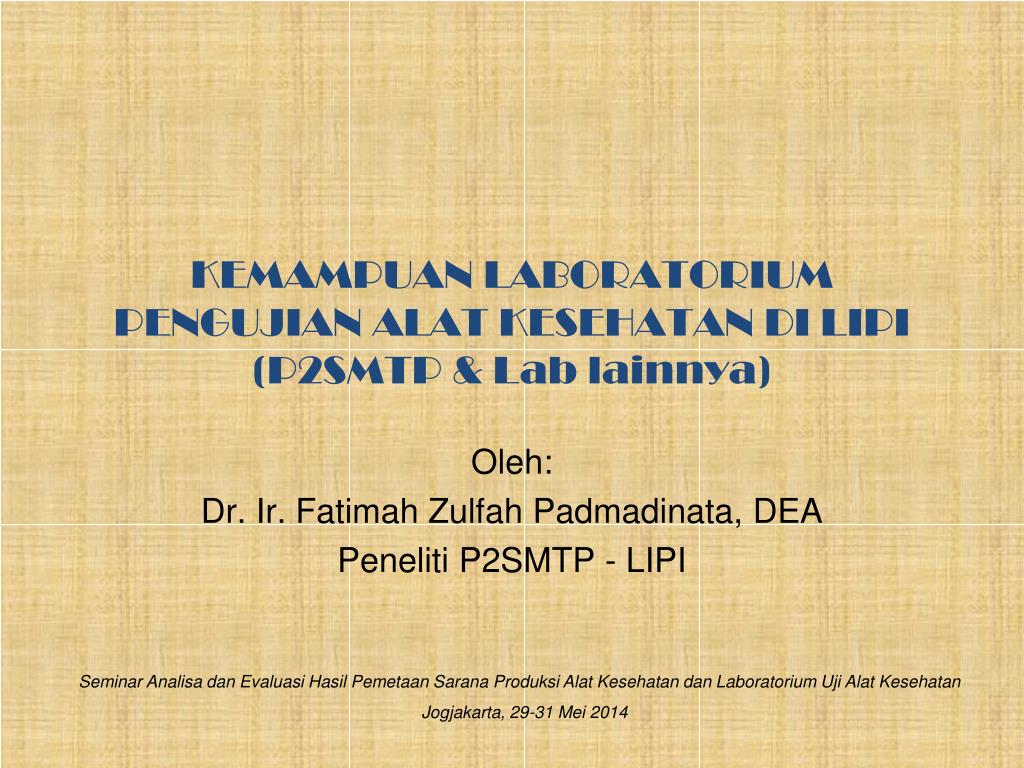 KEMAMPUAN LABORATORIUM PENGUJIAN ALAT KESEHATAN DI LIPI (P2SMTP & Lab lainnya)

Oleh:
Dr. Ir. Fatimah Zulfah Padmadinata, DEA
Peneliti P2SMTP - LIPI

Seminar Analisa dan Evaluasi Hasil Pemetaan Sarana Produksi Alat Kesehatan dan Laboratorium Uji Alat Kesehatan
Jogjakarta, 29-31 Mei 2014